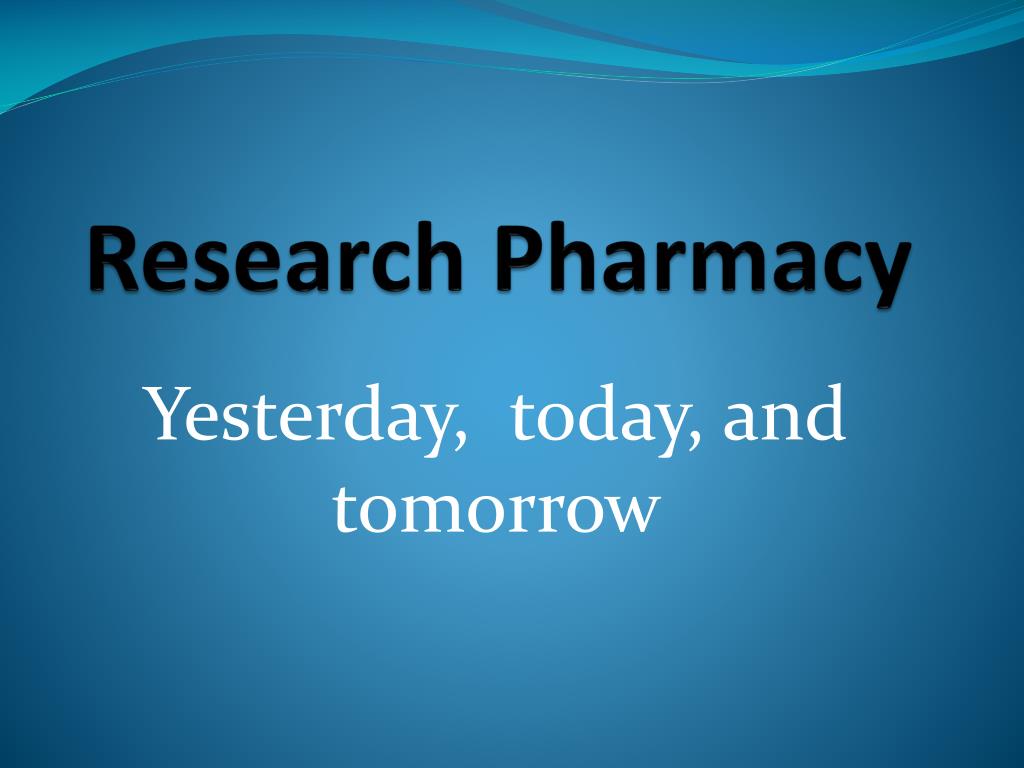 Research Pharmacy

Yesterday,  today, and tomorrow